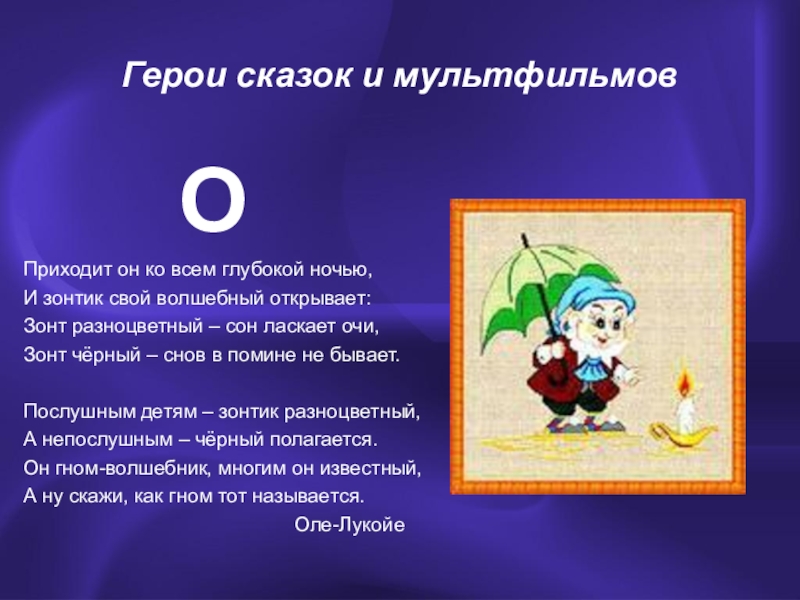 Герои сказок и мультфильмов

О

Приходит он ко всем глубокой ночью,
И зонтик свой волшебный открывает:
Зонт разноцветный – сон ласкает очи,
Зонт чёрный – снов в помине не бывает.

Послушным детям – зонтик разноцветный,
А непослушным – чёрный полагается.
Он гном-волшебник, многим он известный,
А ну скажи, как гном тот называется.

Оле-Лукойе